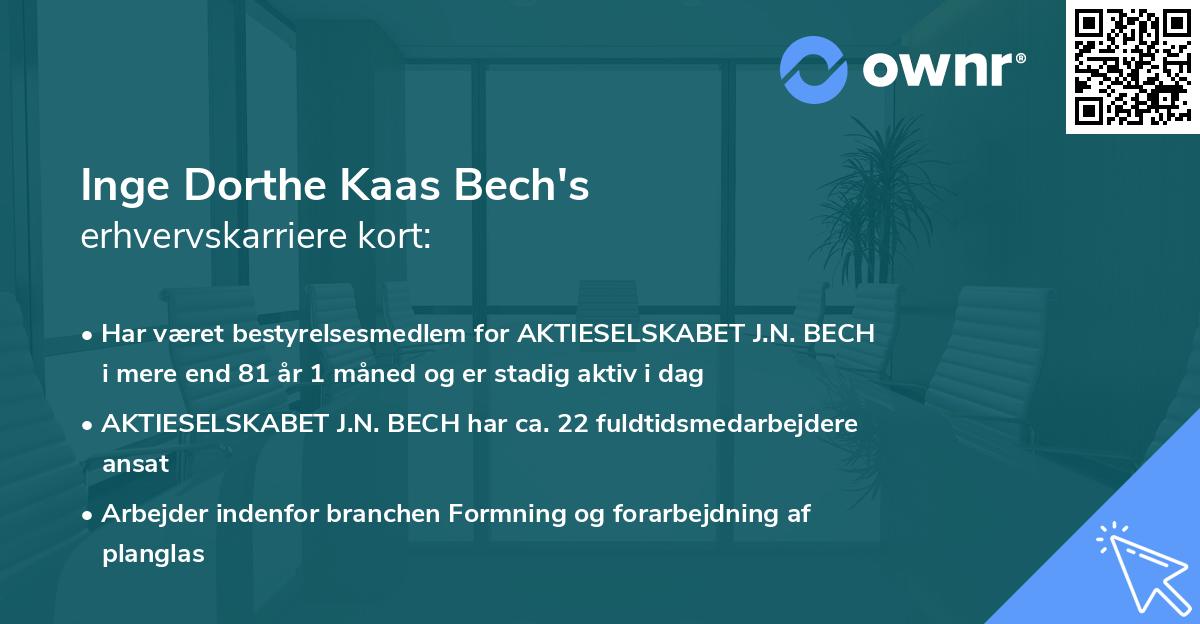 ownr®

Inge Dorthe Kaas Bech's
erhvervskarriere kort:

• Har været bestyrelsesmedlem for AKTIESELSKABET J.N. BECH i mere end 81 år 1 måned og er stadig aktiv i dag

• AKTIESELSKABET J.N. BECH har ca. 22 fuldtidsmedarbejdere ansat

• Arbejder indenfor branchen Formning og forarbejdning af planglas